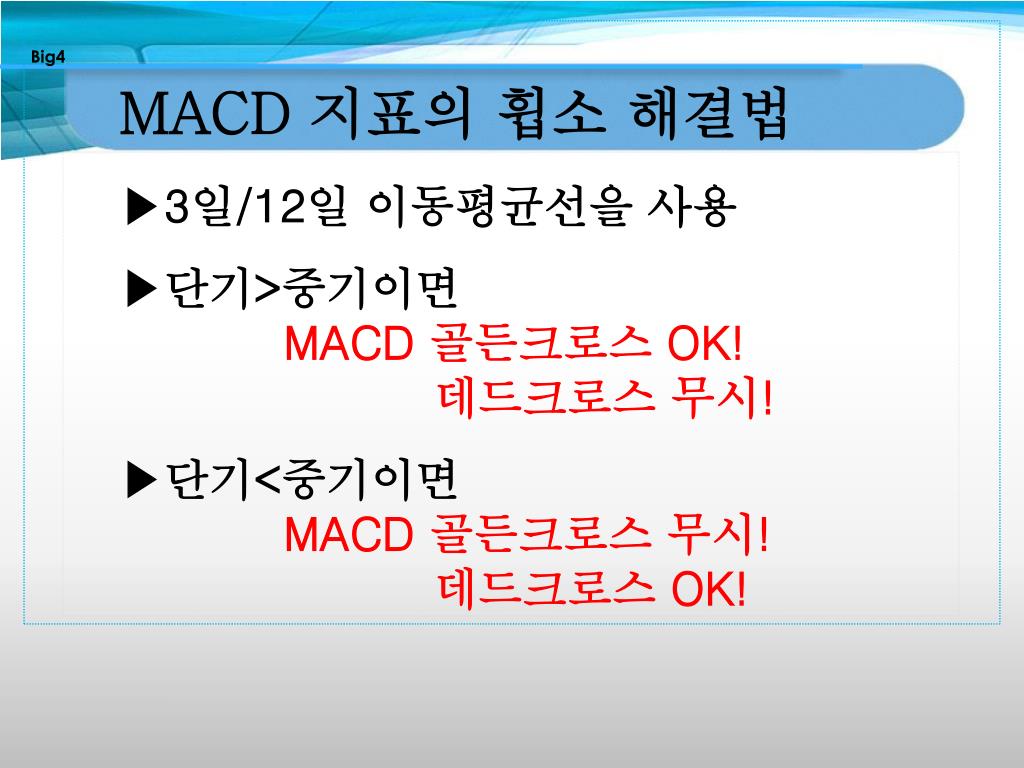 Big4

MACD 지표의 휩소 해결법

▶3일/12일 이동평균선을 사용

▶단기>중기이면
MACD 골든크로스 OK!
데드크로스 무시!

▶단기<중기이면
MACD 골든크로스 무시!
데드크로스 OK!